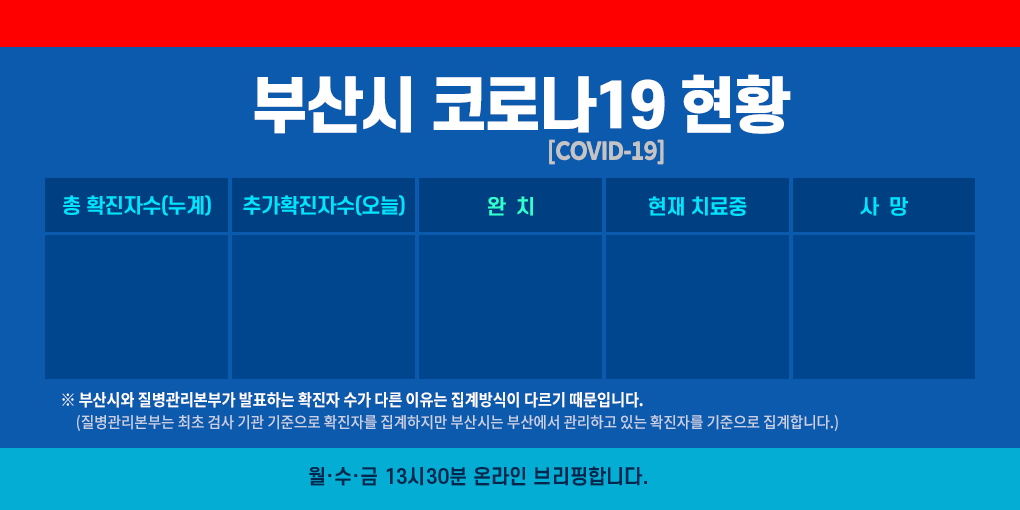 부산시 코로나19 현황
[COVID-19]

| 총 확진자수(누계) | 추가확진자수(오늘) | 완 치 | 현재 치료중 | 사 망 |
|---|---|---|---|---|
| | | | | |

※ 부산시와 질병관리본부가 발표하는 확진자 수가 다른 이유는 집계방식이 다르기 때문입니다.
(질병관리본부는 최초 검사 기관 기준으로 확진자를 집계하지만 부산시는 부산에서 관리하고 있는 확진자를 기준으로 집계합니다.)

월·수·금 13시30분 온라인 브리핑합니다.